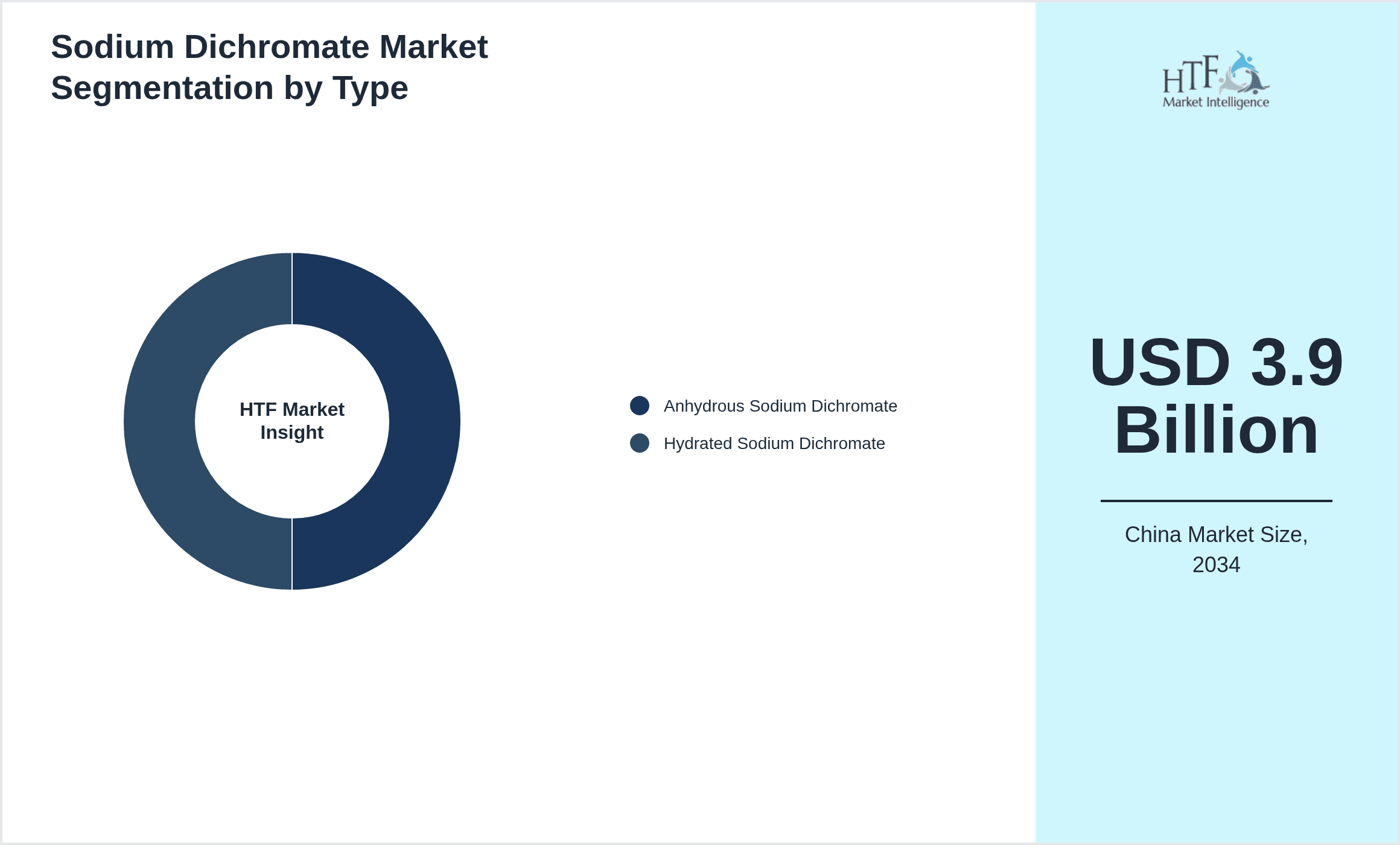 Sodium Dichromate Market Segmentation by Type

HTF Market Insight

Anhydrous Sodium Dichromate
Hydrated Sodium Dichromate

HTF Market Intelligence

USD 3.9 Billion

China Market Size, 2034